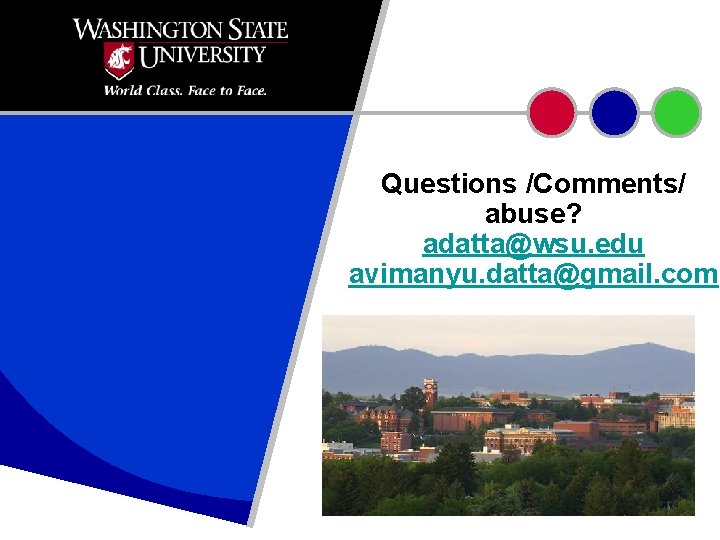 WASHINGTON STATE UNIVERSITY
World Class. Face to Face.

Questions /Comments/ abuse?
adatta@wsu.edu
avimanyu.datta@gmail.com